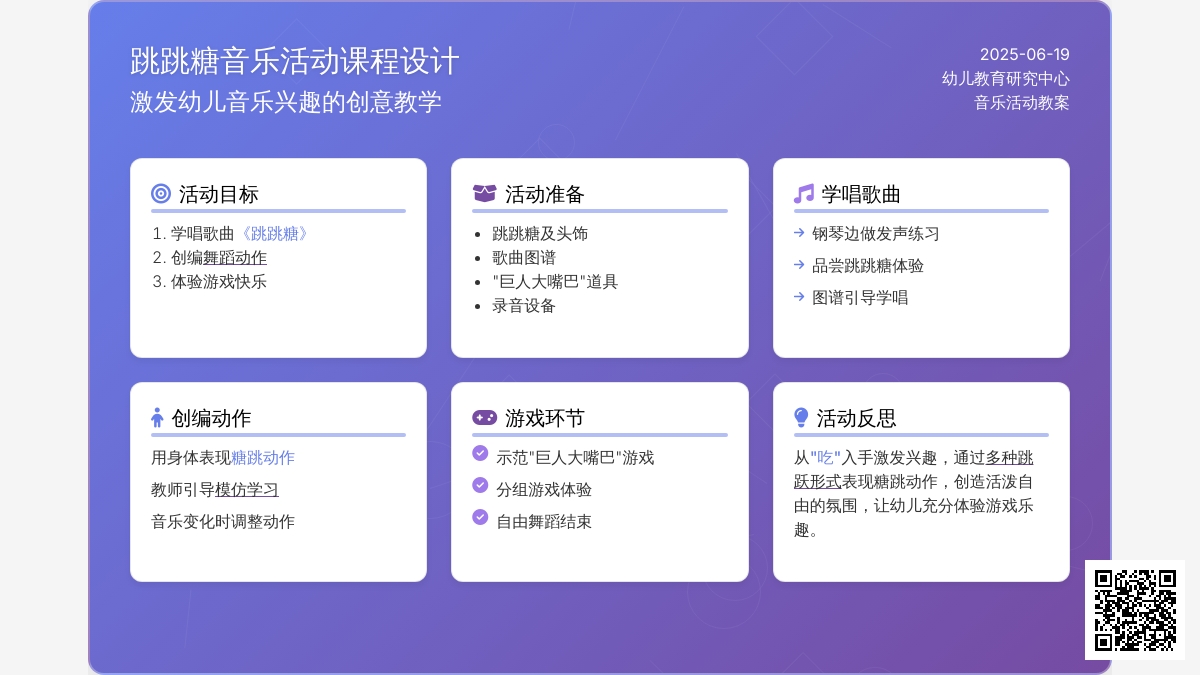 跳跳糖音乐活动课程设计
激发幼儿音乐兴趣的创意教学

2025-06-19
幼儿教育研究中心
音乐活动教案

活动目标

1. 学唱歌曲《跳跳糖》
2. 创编舞蹈动作
3. 体验游戏快乐

活动准备

- 跳跳糖及头饰
- 歌曲图谱
- "巨人大嘴巴"道具
- 录音设备

学唱歌曲

→ 钢琴边做发声练习
→ 品尝跳跳糖体验
→ 图谱引导学唱

创编动作

用身体表现糖跳动作
教师引导模仿学习
音乐变化时调整动作

游戏环节

示范"巨人大嘴巴"游戏
分组游戏体验
自由舞蹈结束

活动反思

从"吃"入手激发兴趣，通过多种跳跃形式表现糖跳动作，创造活泼自由的氛围，让幼儿充分体验游戏乐趣。